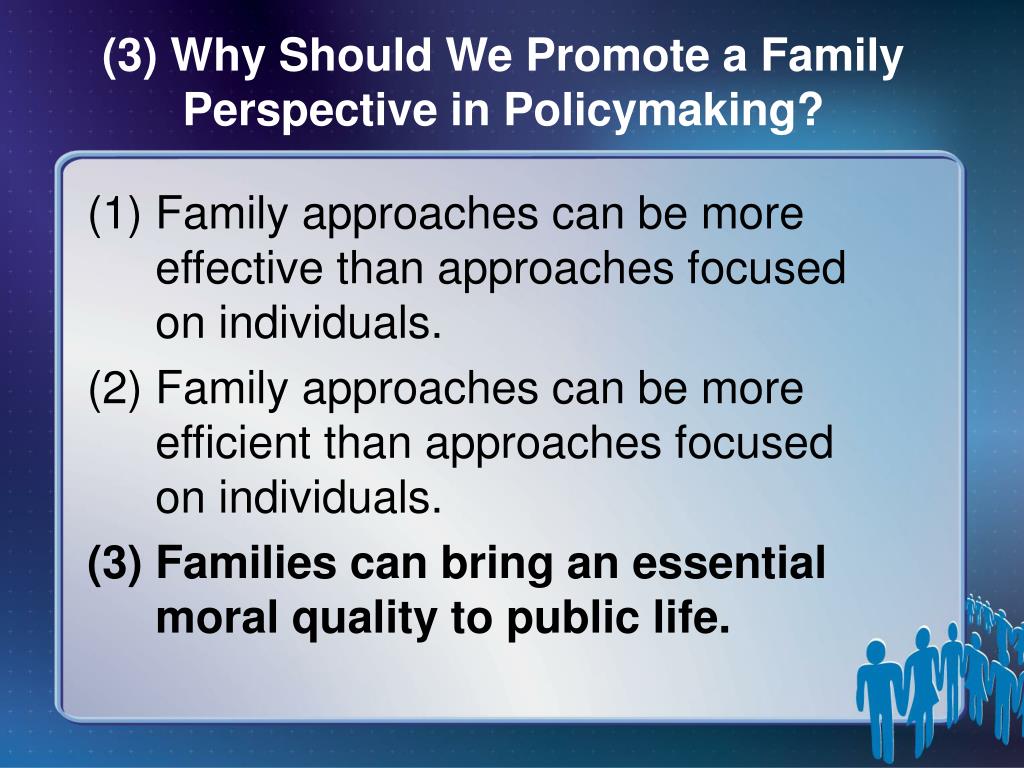 (3) Why Should We Promote a Family Perspective in Policymaking?

(1) Family approaches can be more effective than approaches focused on individuals.

(2) Family approaches can be more efficient than approaches focused on individuals.

(3) Families can bring an essential moral quality to public life.